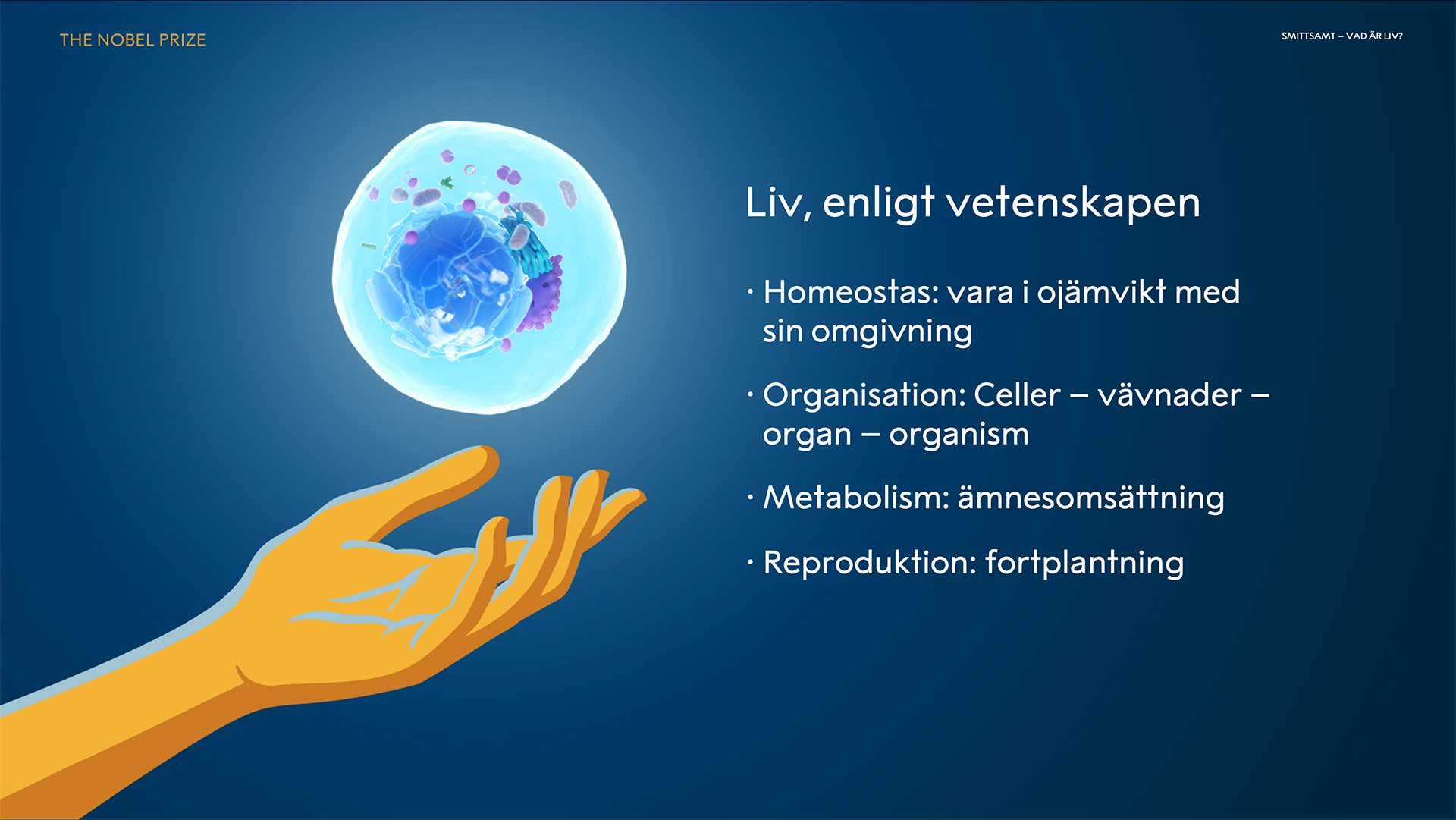 THE NOBEL PRIZE

SMITTSAMT – VAD ÄR LIV?

Liv, enligt vetenskapen

· Homeostas: vara i ojämvikt med sin omgivning

· Organisation: Celler – vävnader – organ – organism

· Metabolism: ämnesomsättning

· Reproduktion: fortplantning